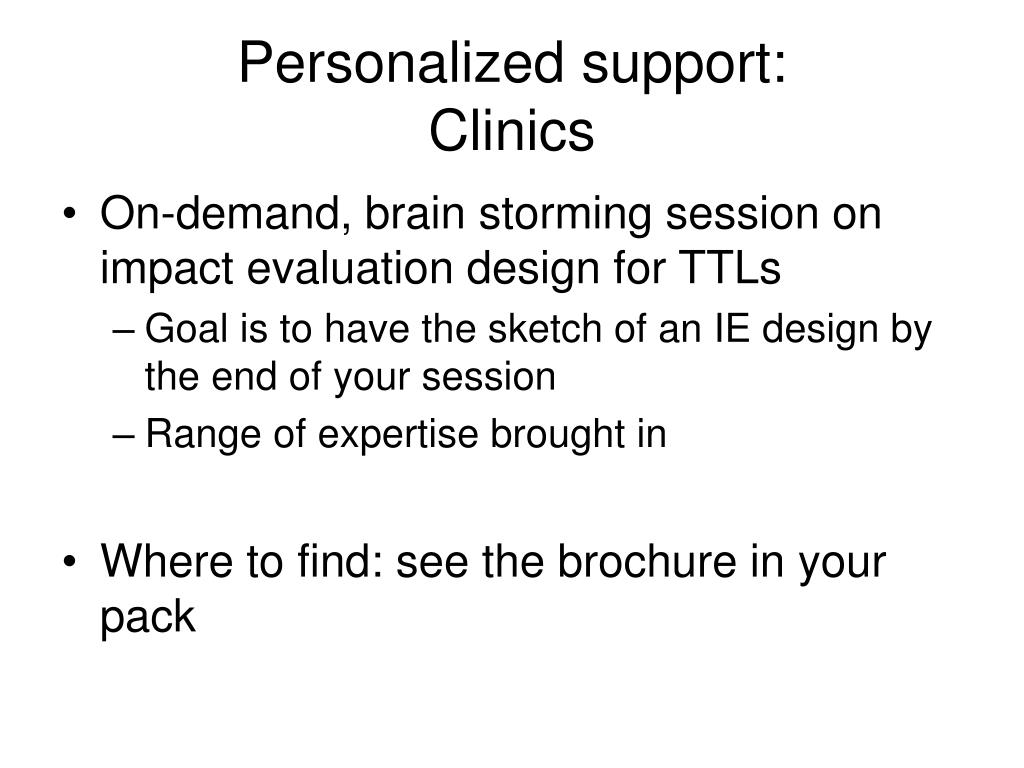 Personalized support:
Clinics

• On-demand, brain storming session on impact evaluation design for TTLs
  – Goal is to have the sketch of an IE design by the end of your session
  – Range of expertise brought in

• Where to find: see the brochure in your pack